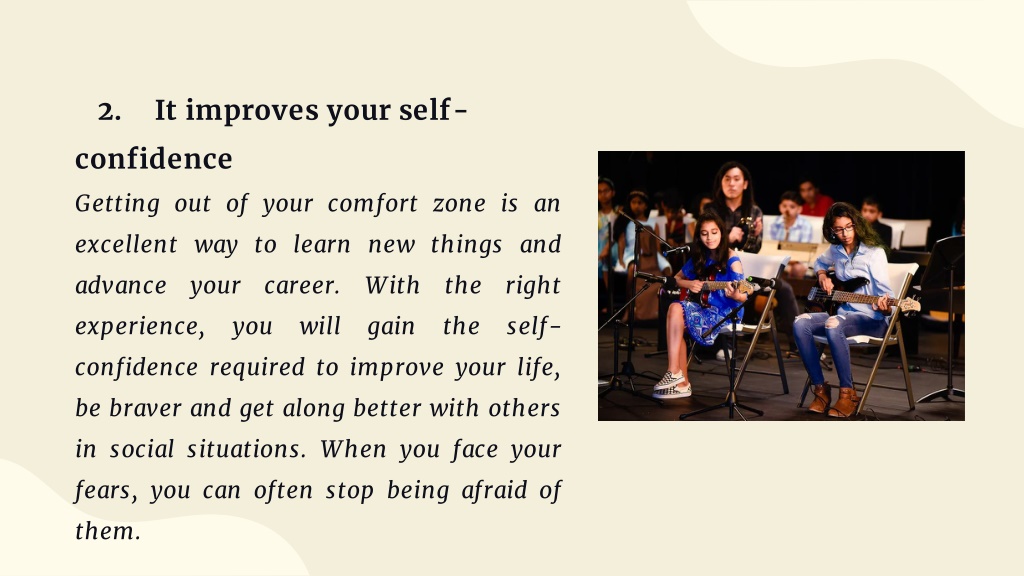 2. It improves your self-confidence

Getting out of your comfort zone is an excellent way to learn new things and advance your career. With the right experience, you will gain the self-confidence required to improve your life, be braver and get along better with others in social situations. When you face your fears, you can often stop being afraid of them.